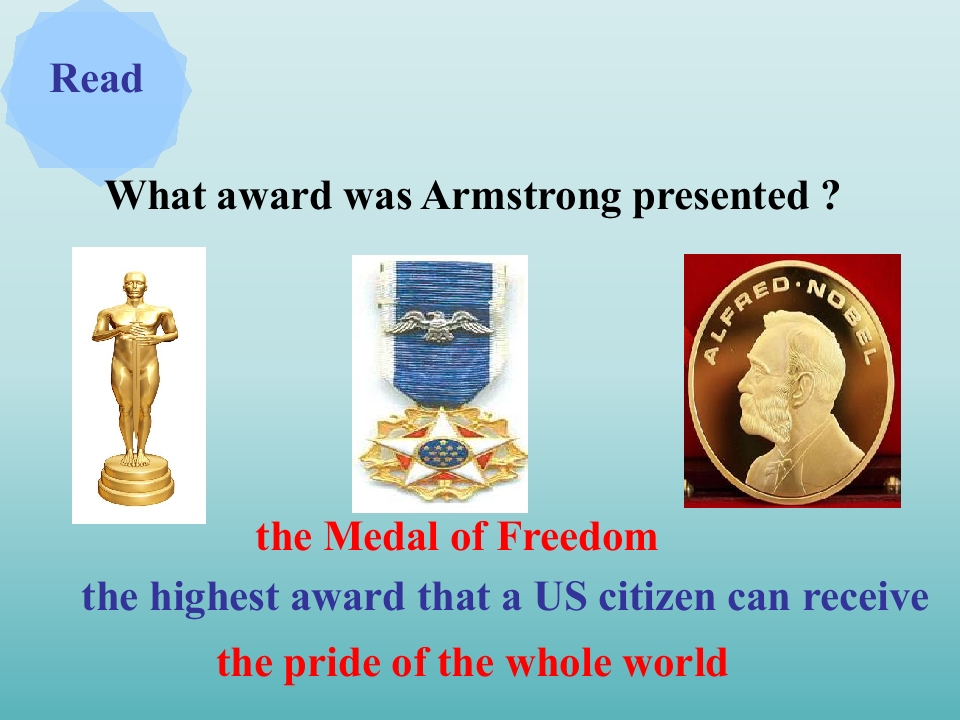 Read

What award was Armstrong presented ?

ALFRED·NOBEL

the Medal of Freedom

the highest award that a US citizen can receive

the pride of the whole world